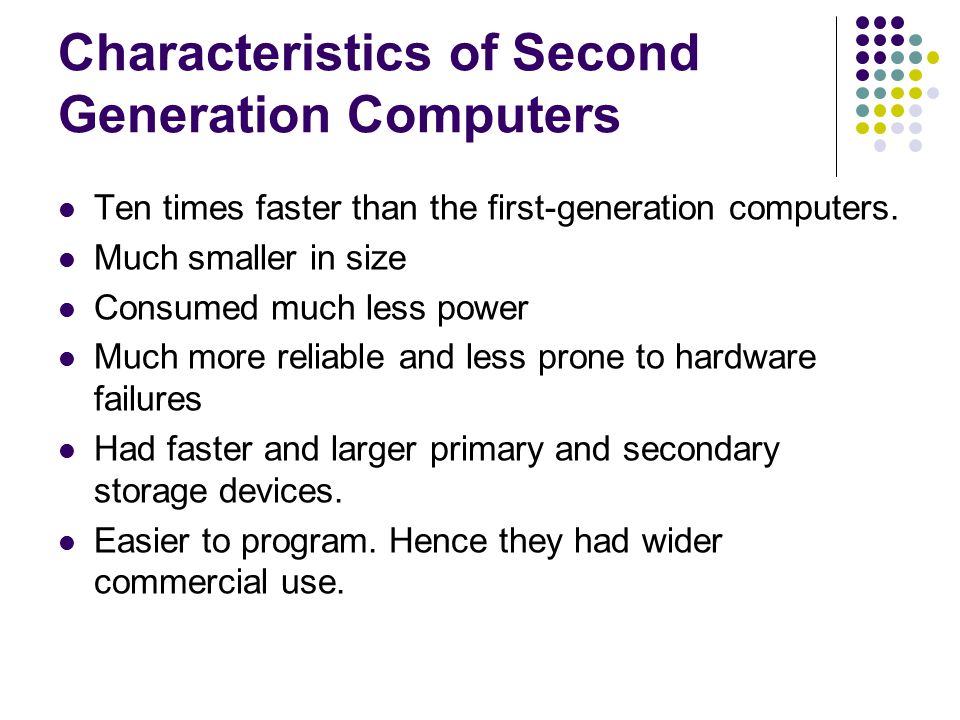 Characteristics of Second Generation Computers

- Ten times faster than the first-generation computers.
- Much smaller in size
- Consumed much less power
- Much more reliable and less prone to hardware failures
- Had faster and larger primary and secondary storage devices.
- Easier to program. Hence they had wider commercial use.